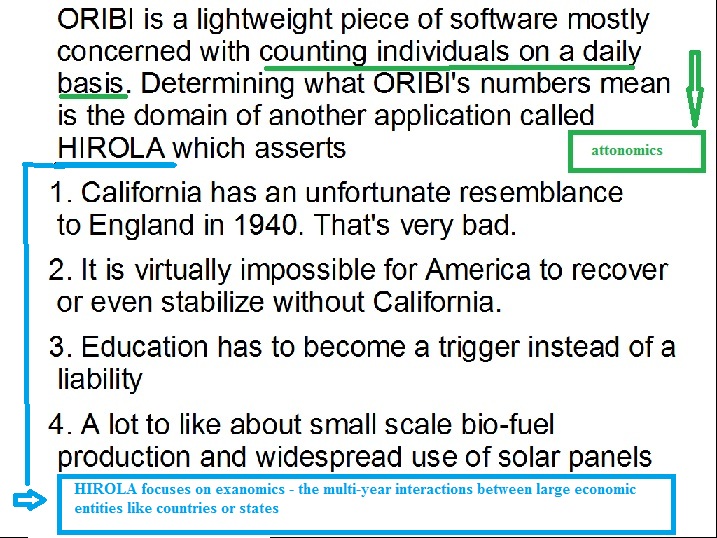 ORIBI is a lightweight piece of software mostly concerned with counting individuals on a daily basis. Determining what ORIBI's numbers mean is the domain of another application called HIROLA which asserts

attonomics

1. California has an unfortunate resemblance to England in 1940. That's very bad.

2. It is virtually impossible for America to recover or even stabilize without California.

3. Education has to become a trigger instead of a liability

4. A lot to like about small scale bio-fuel production and widespread use of solar panels

HIROLA focuses on exanomics - the multi-year interactions between large economic entities like countries or states